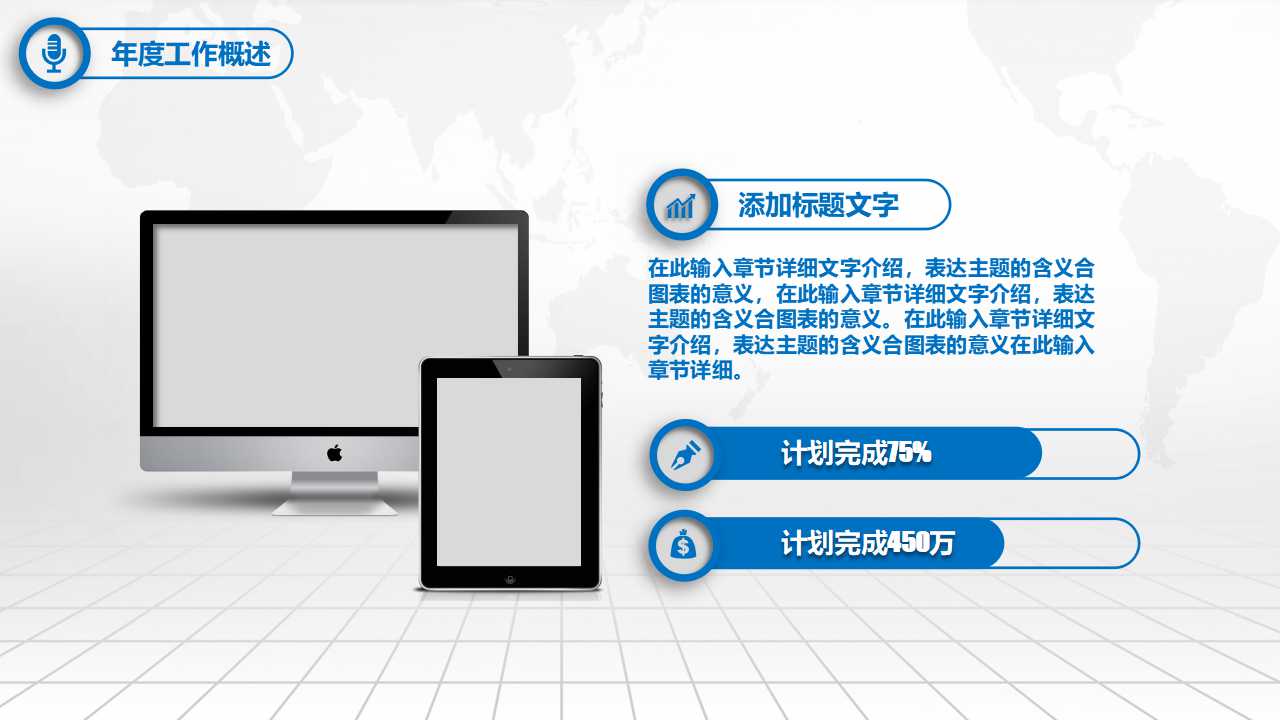 年度工作概述

添加标题文字

在此输入章节详细文字介绍，表达主题的含义合图表的意义，在此输入章节详细文字介绍，表达主题的含义合图表的意义。在此输入章节详细文字介绍，表达主题的含义合图表的意义在此输入章节详细。

计划完成75%

计划完成450万